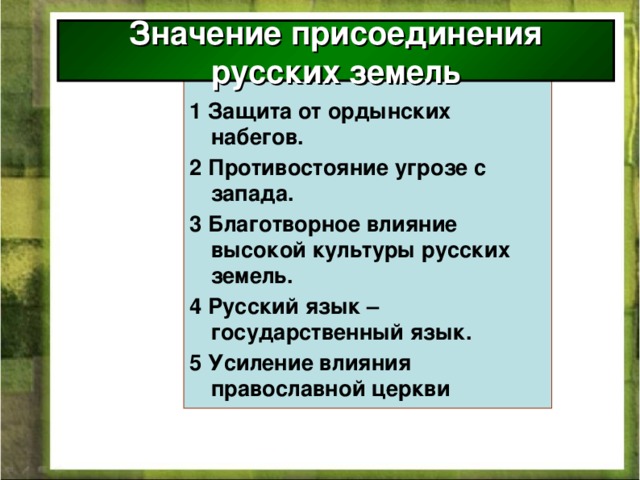 Значение присоединения русских земель

1 Защита от ордынских набегов.

2 Противостояние угрозе с запада.

3 Благотворное влияние высокой культуры русских земель.

4 Русский язык – государственный язык.

5 Усиление влияния православной церкви